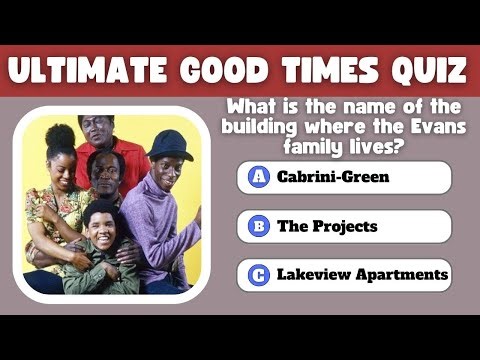 ULTIMATE GOOD TIMES QUIZ

What is the name of the building where the Evans family lives?

A Cabrini-Green

B The Projects

C Lakeview Apartments